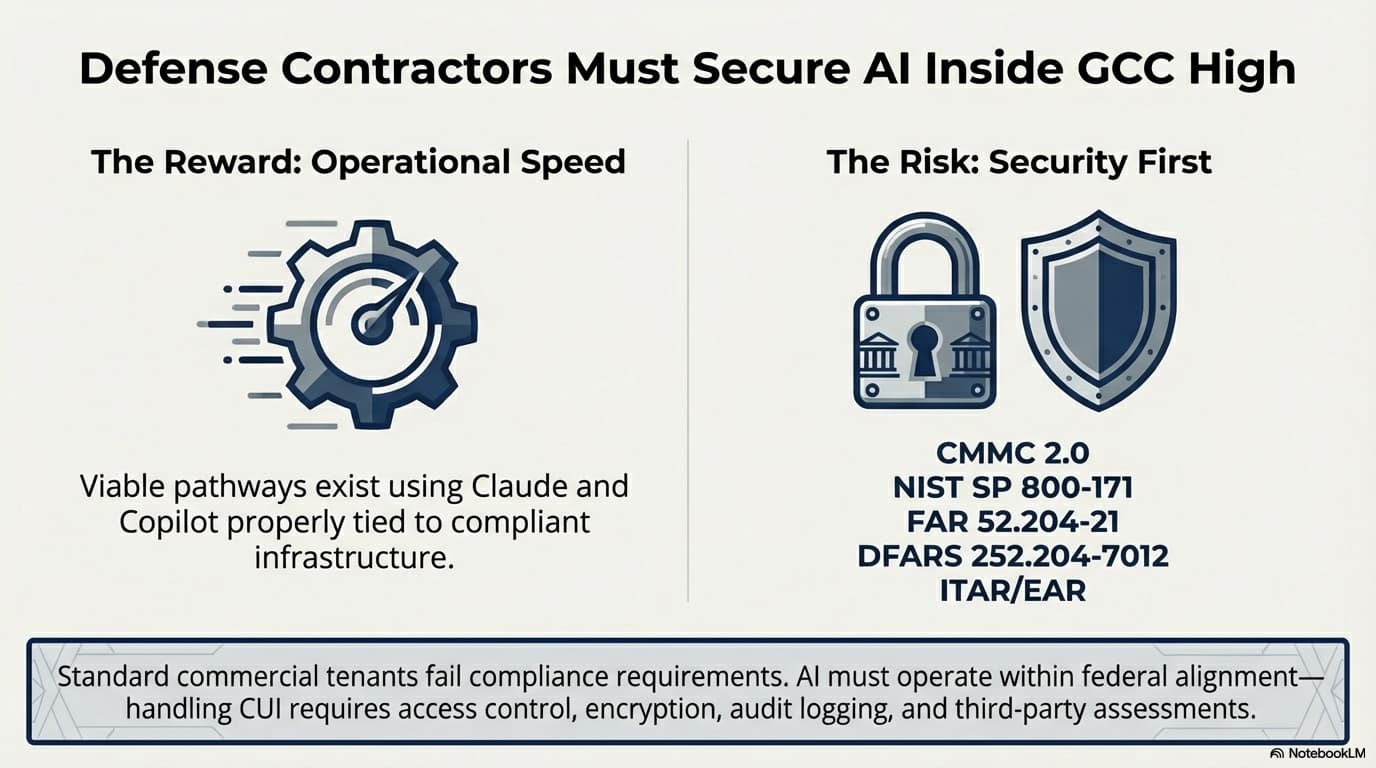 Defense Contractors Must Secure AI Inside GCC High

The Reward: Operational Speed

Viable pathways exist using Claude and Copilot properly tied to compliant infrastructure.

The Risk: Security First

CMMC 2.0
NIST SP 800-171
FAR 52.204-21
DFARS 252.204-7012
ITAR/EAR

Standard commercial tenants fail compliance requirements. AI must operate within federal alignment—handling CUI requires access control, encryption, audit logging, and third-party assessments.

NotebookLM